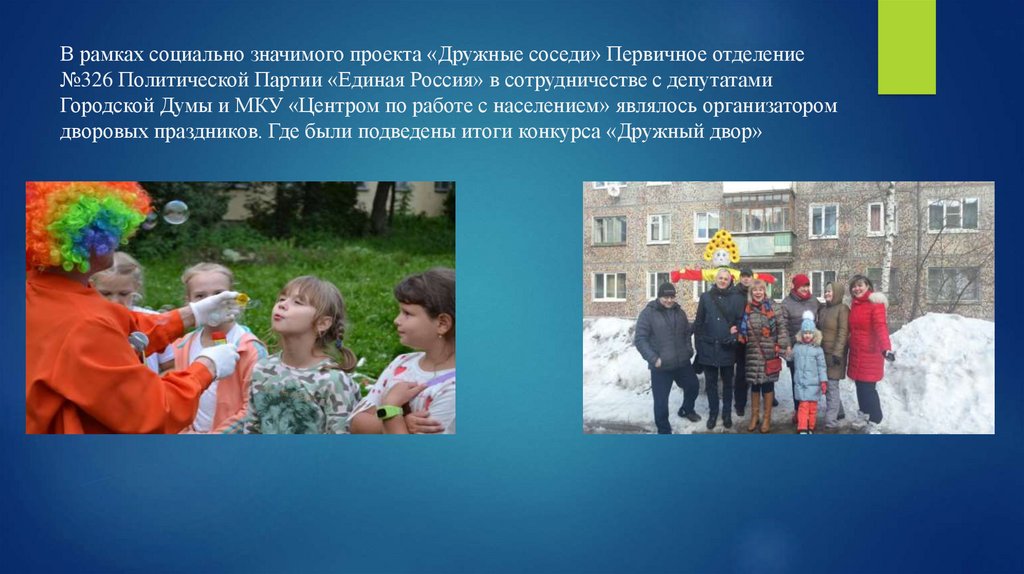 В рамках социально значимого проекта «Дружные соседи» Первичное отделение №326 Политической Партии «Единая Россия» в сотрудничестве с депутатами Городской Думы и МКУ «Центром по работе с населением» являлось организатором дворовых праздников. Где были подведены итоги конкурса «Дружный двор»